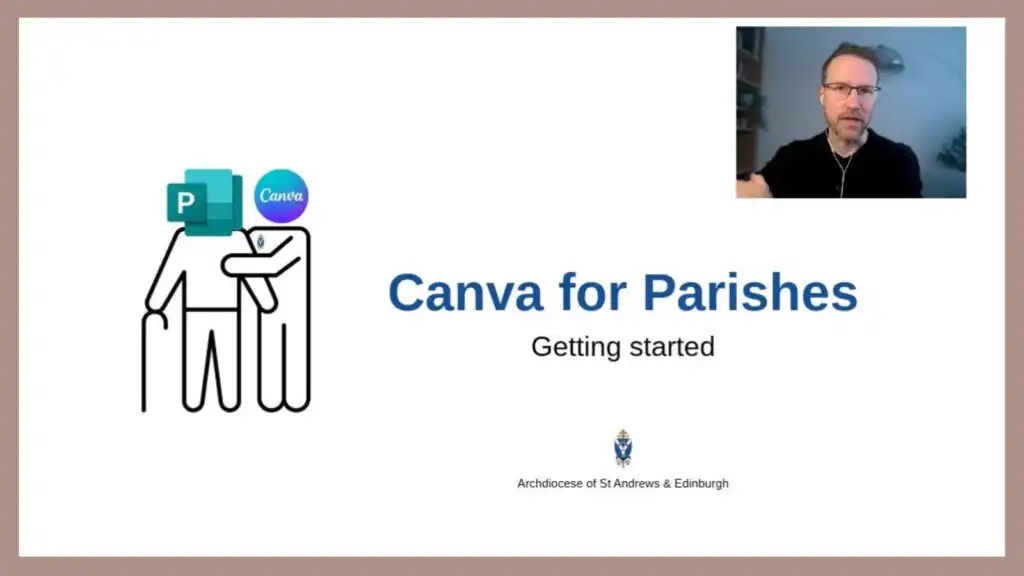 P

Canva

Canva for Parishes

Getting started

Archdiocese of St Andrews & Edinburgh